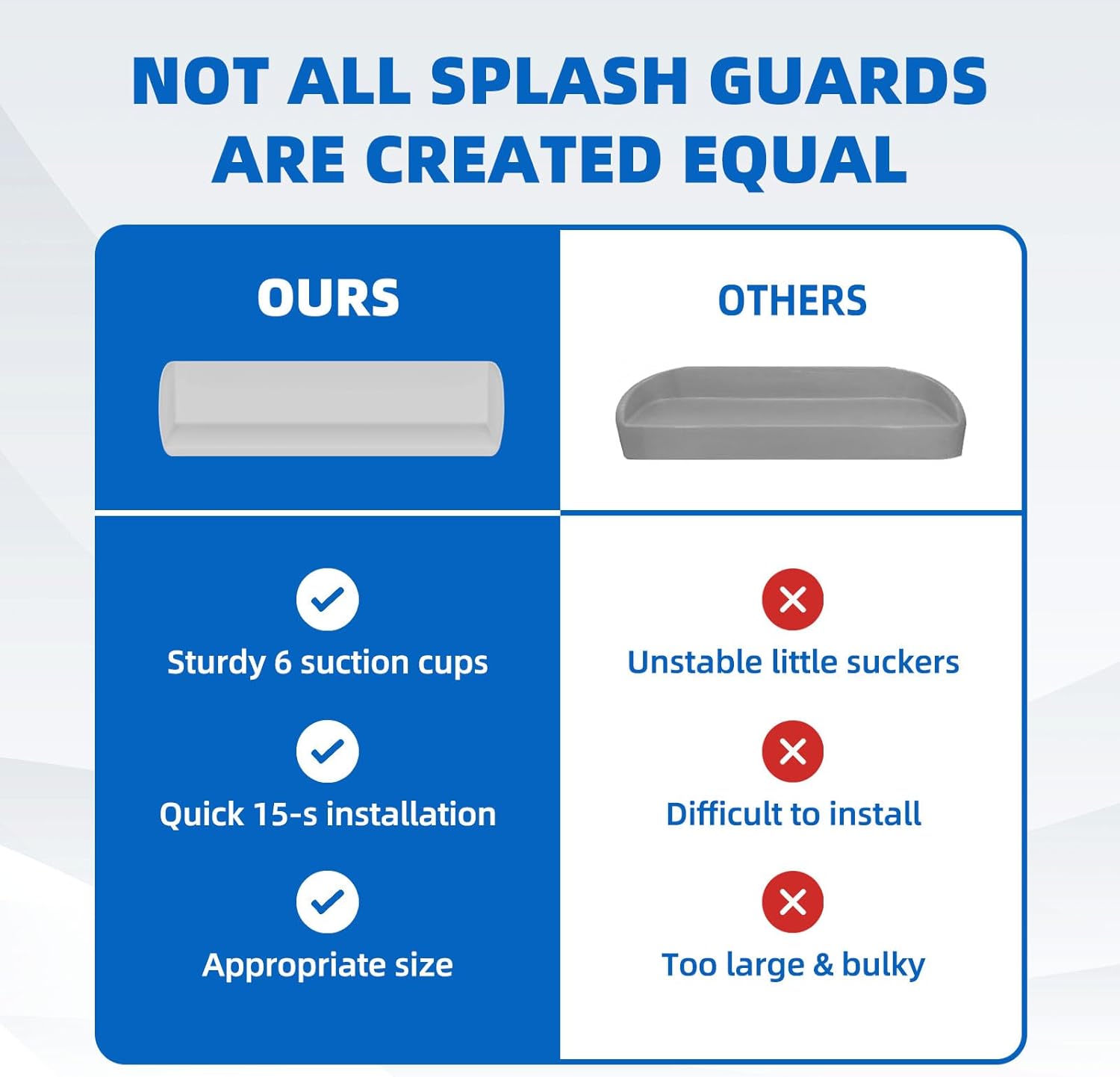 NOT ALL SPLASH GUARDS ARE CREATED EQUAL

| OURS | OTHERS |
|---|---|
| Sturdy 6 suction cups | Unstable little suckers |
| Quick 15-s installation | Difficult to install |
| Appropriate size | Too large & bulky |